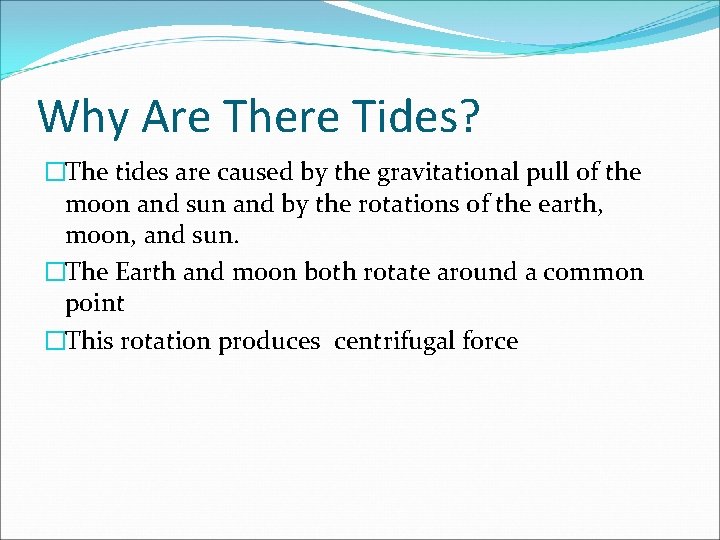 Why Are There Tides?

□The tides are caused by the gravitational pull of the moon and sun and by the rotations of the earth, moon, and sun.

□The Earth and moon both rotate around a common point

□This rotation produces centrifugal force